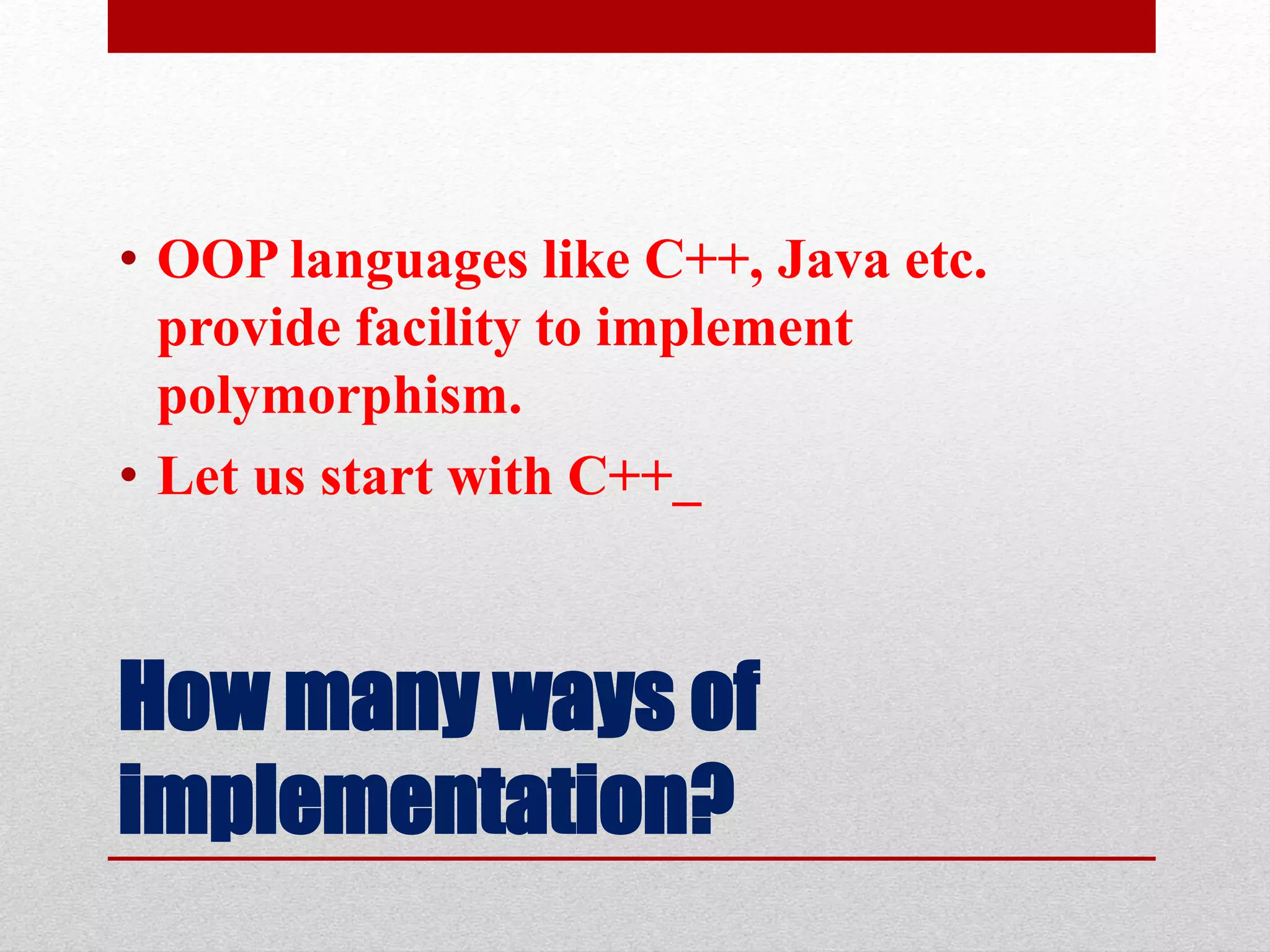 • OOP languages like C++, Java etc. provide facility to implement polymorphism.
• Let us start with C++_

How many ways of implementation?